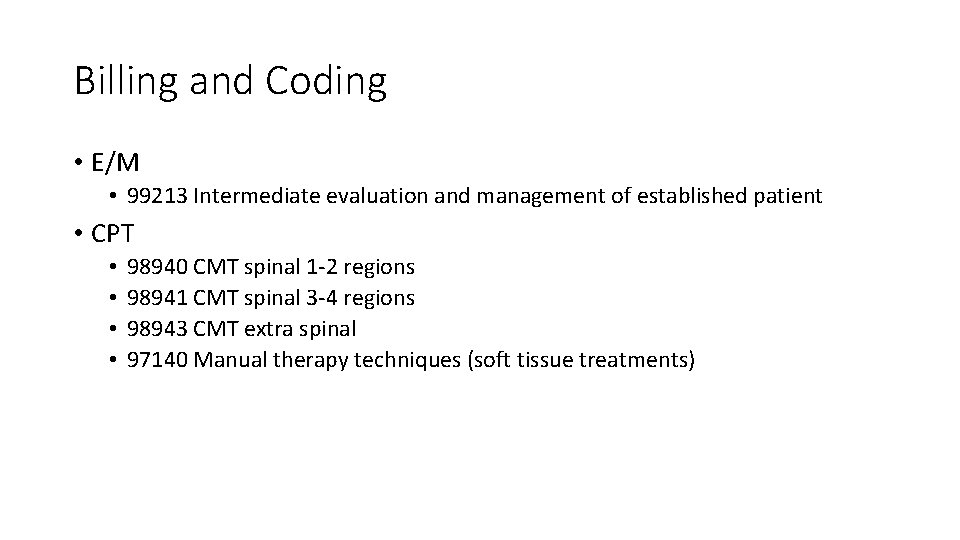 Billing and Coding

• E/M
  • 99213 Intermediate evaluation and management of established patient
• CPT
  • 98940 CMT spinal 1-2 regions
  • 98941 CMT spinal 3-4 regions
  • 98943 CMT extra spinal
  • 97140 Manual therapy techniques (soft tissue treatments)